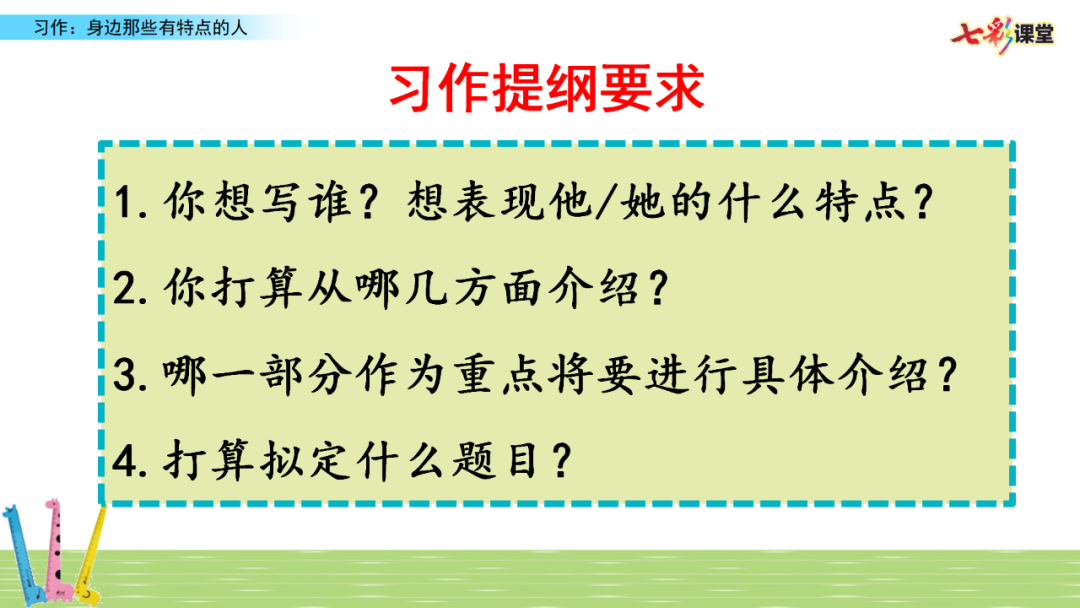 习作：身边那些有特点的人

七彩课堂

习作提纲要求

1. 你想写谁？想表现他/她的什么特点？

2. 你打算从哪几方面介绍？

3. 哪一部分作为重点将要进行具体介绍？

4. 打算拟定什么题目？